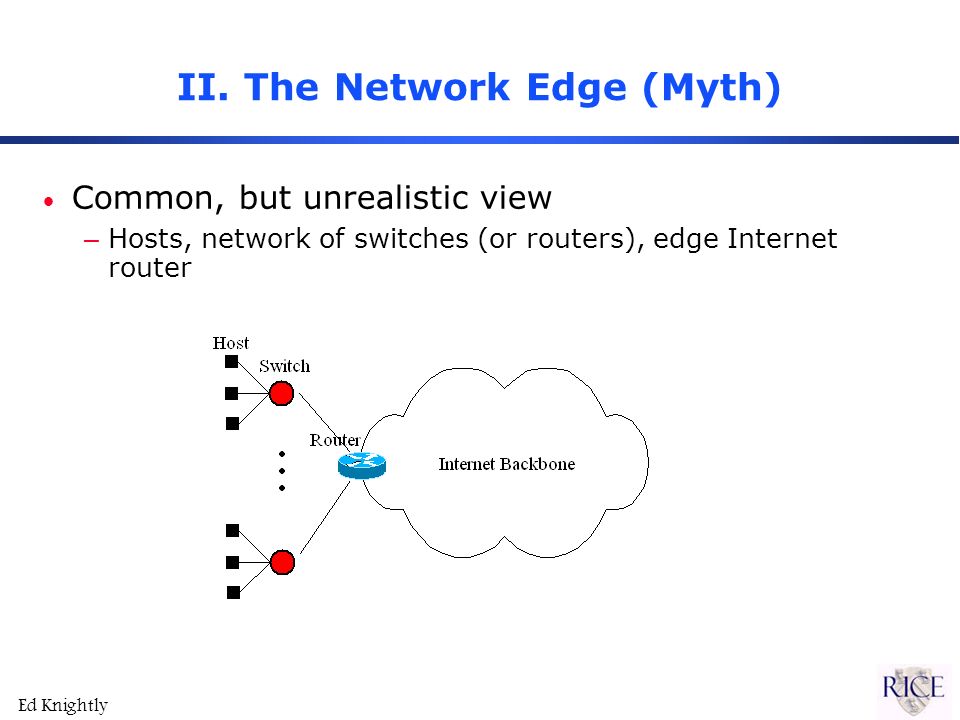 II. The Network Edge (Myth)

• Common, but unrealistic view
– Hosts, network of switches (or routers), edge Internet router

Host
Switch
Router
Internet Backbone

Ed Knightly

RICE